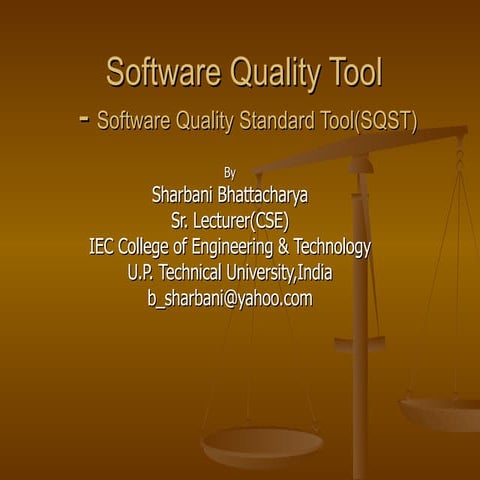 Software Quality Tool

- Software Quality Standard Tool(SQST)

By
Sharbani Bhattacharya
Sr. Lecturer(CSE)
IEC College of Engineering & Technology
U.P. Technical University,India
b_sharbani@yahoo.com